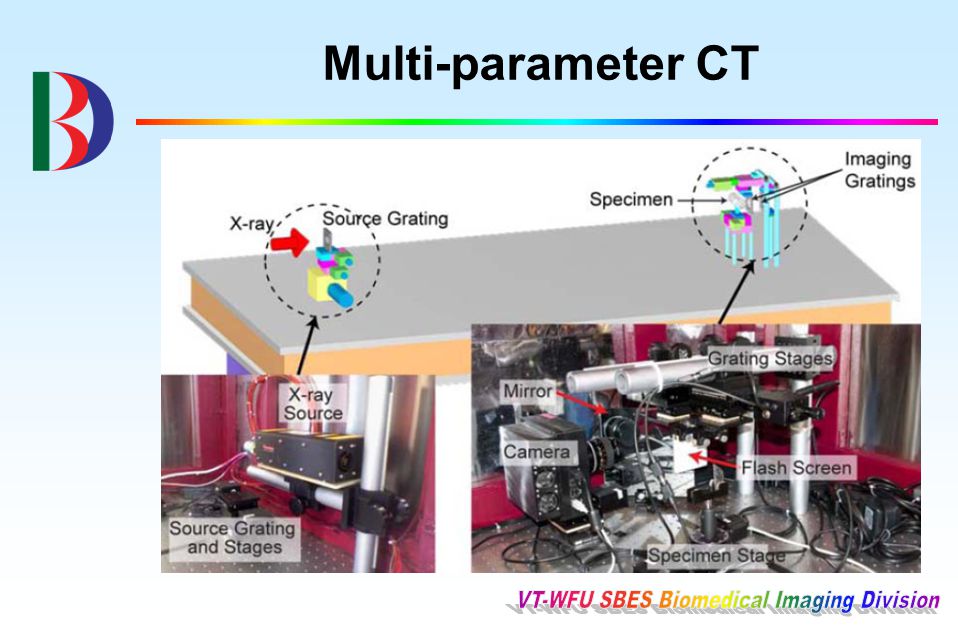 Multi-parameter CT

X-ray

Source Grating

Specimen

Imaging Gratings

X-ray Source

Source Grating and Stages

Grating Stages

Mirror

Camera

Flash Screen

Specimen Stage

VT-WFU SBES Biomedical Imaging Division